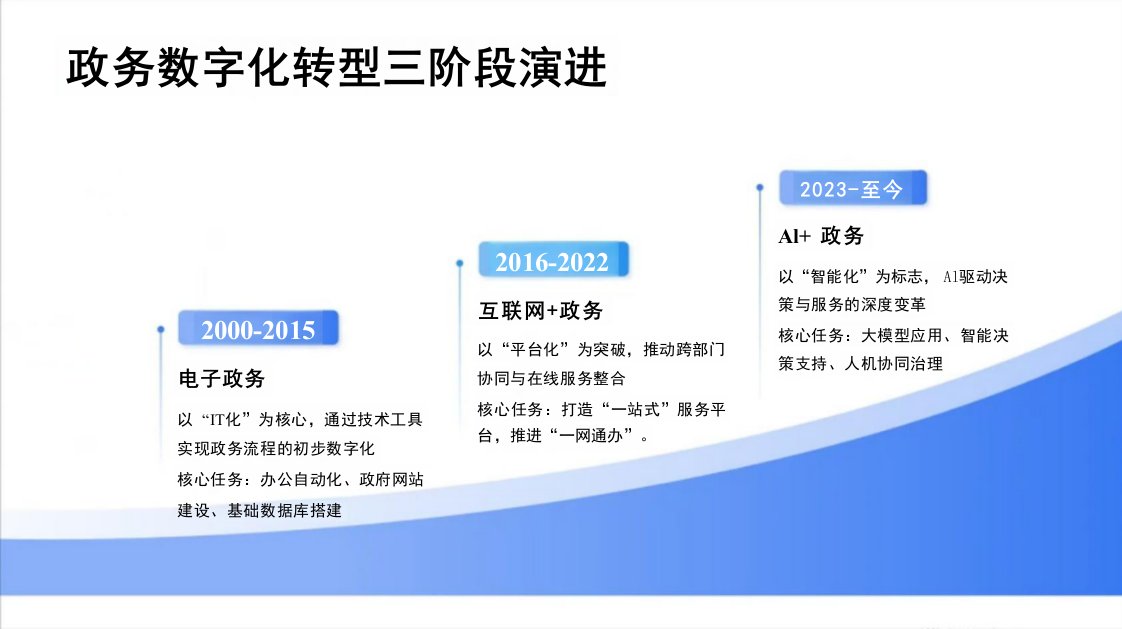 政务数字化转型三阶段演进

2000-2015

电子政务

以“IT化”为核心，通过技术工具实现政务流程的初步数字化

核心任务：办公自动化、政府网站建设、基础数据库搭建

2016-2022

互联网+政务

以“平台化”为突破，推动跨部门协同与在线服务整合

核心任务：打造“一站式”服务平台，推进“一网通办”。

2023-至今

AI+ 政务

以“智能化”为标志，AI驱动决策与服务的深度变革

核心任务：大模型应用、智能决策支持、人机协同治理